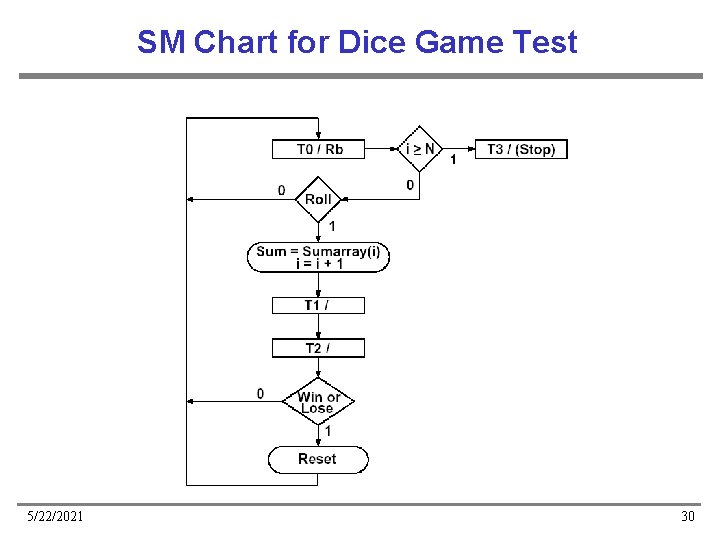 SM Chart for Dice Game Test

T0 / Rb

$i \geq N$

1

T3 / (Stop)

0

0

Roll

1

Sum = Sumarray(i)
i = i + 1

T1 /

T2 /

0

Win or Lose

1

Reset

5/22/2021

30